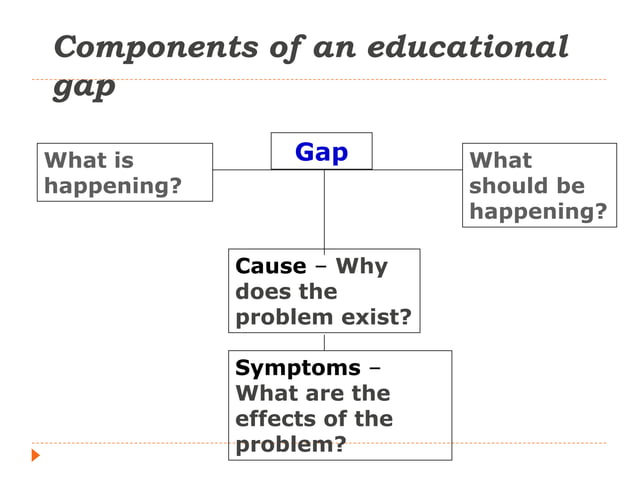 Components of an educational gap

What is happening?

Gap

What should be happening?

Cause – Why does the problem exist?

Symptoms – What are the effects of the problem?